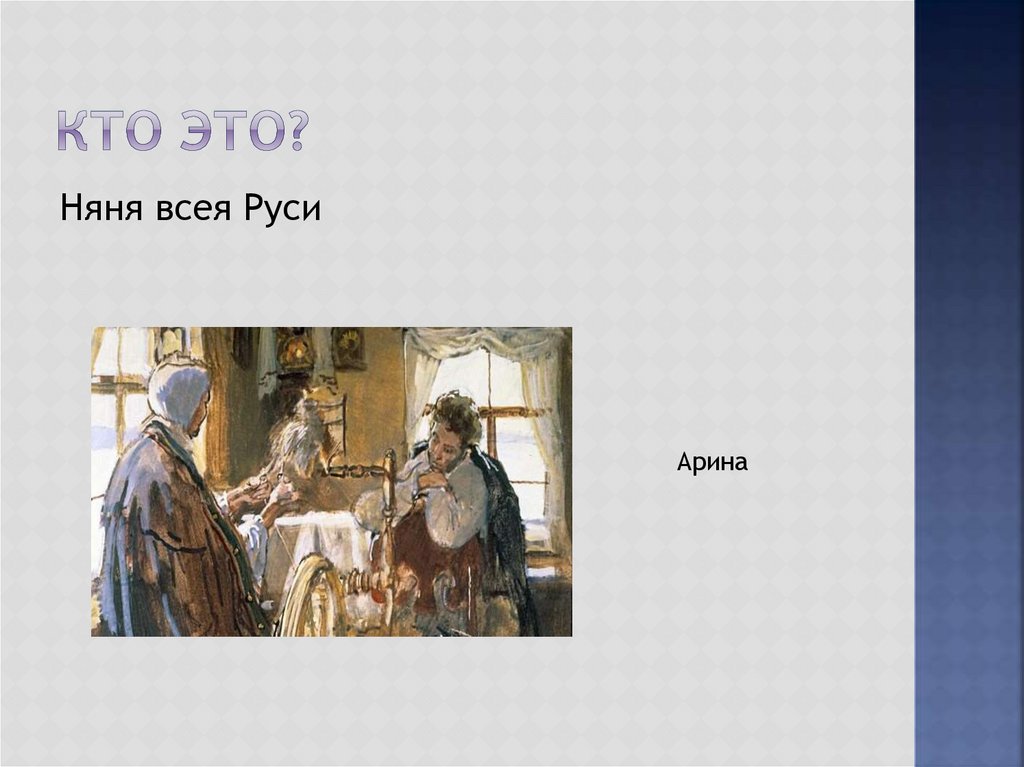 КТО ЭТО?

Няня всея Руси

Арина